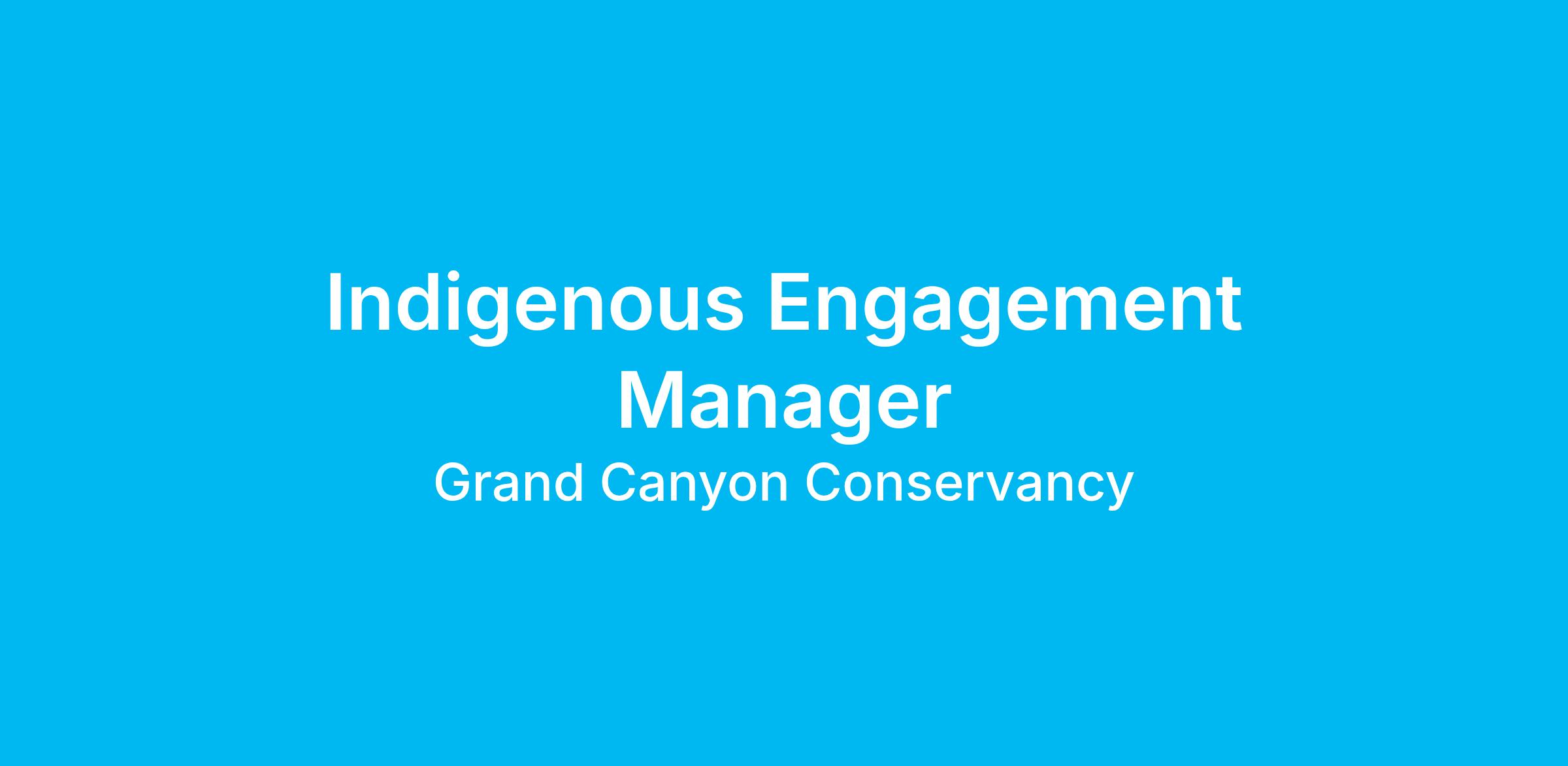 Indigenous Engagement Manager

Grand Canyon Conservancy